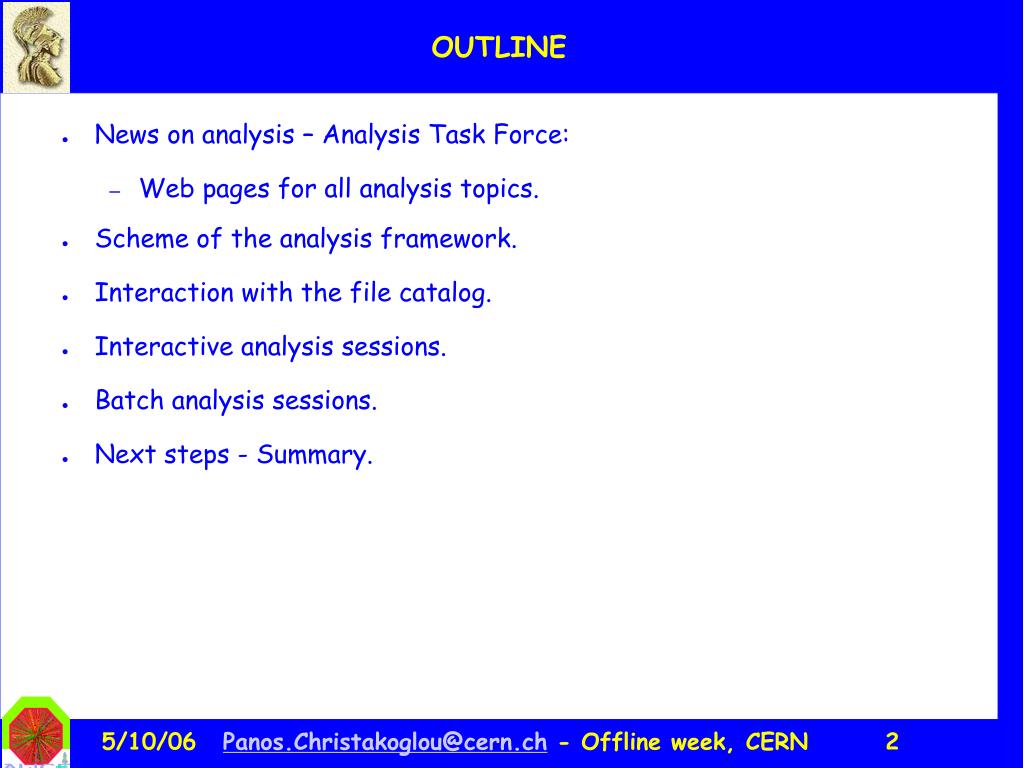 OUTLINE

- News on analysis – Analysis Task Force:
  - Web pages for all analysis topics.
- Scheme of the analysis framework.
- Interaction with the file catalog.
- Interactive analysis sessions.
- Batch analysis sessions.
- Next steps - Summary.

5/10/06 Panos.Christakoglou@cern.ch - Offline week, CERN 2